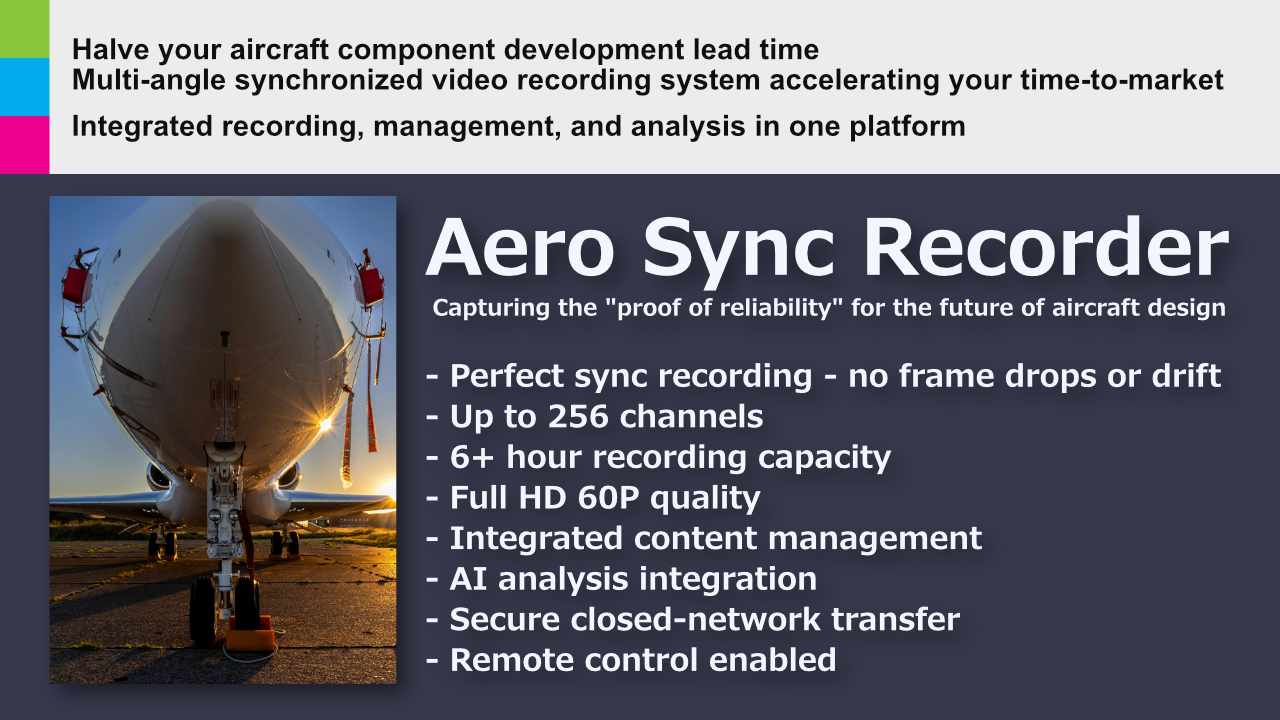 Halve your aircraft component development lead time
Multi-angle synchronized video recording system accelerating your time-to-market

Integrated recording, management, and analysis in one platform

Aero Sync Recorder

Capturing the "proof of reliability" for the future of aircraft design

- Perfect sync recording - no frame drops or drift
- Up to 256 channels
- 6+ hour recording capacity
- Full HD 60P quality
- Integrated content management
- AI analysis integration
- Secure closed-network transfer
- Remote control enabled